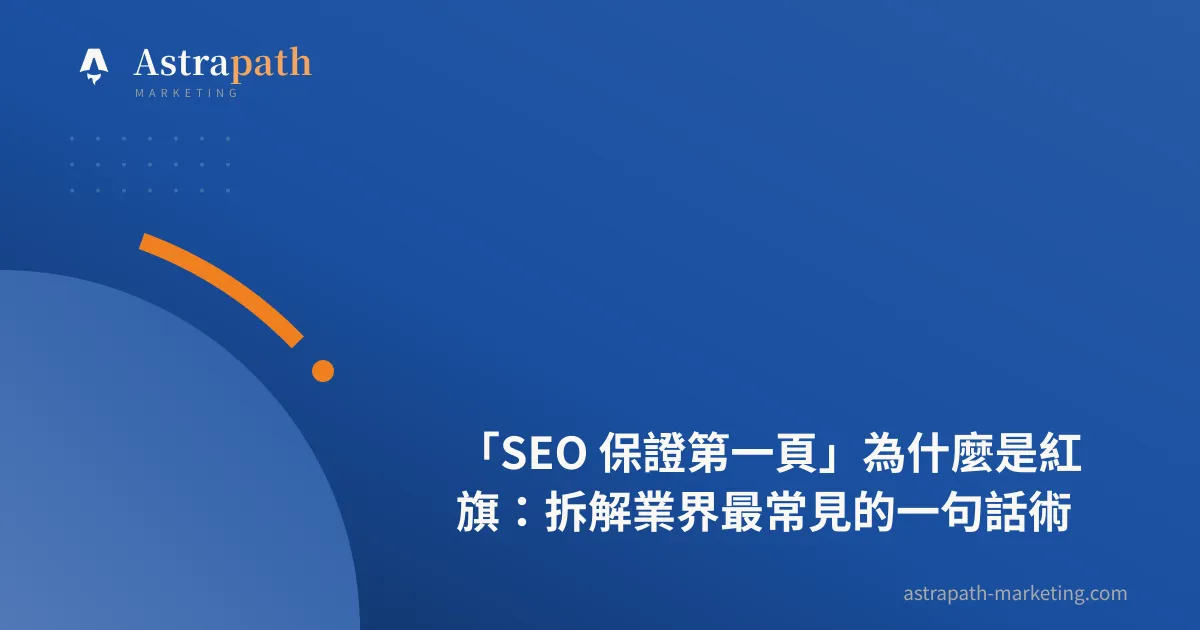 Astrapath
MARKETING

「SEO 保證第一頁」為什麼是紅旗：拆解業界最常見的一句話術

astrapath-marketing.com